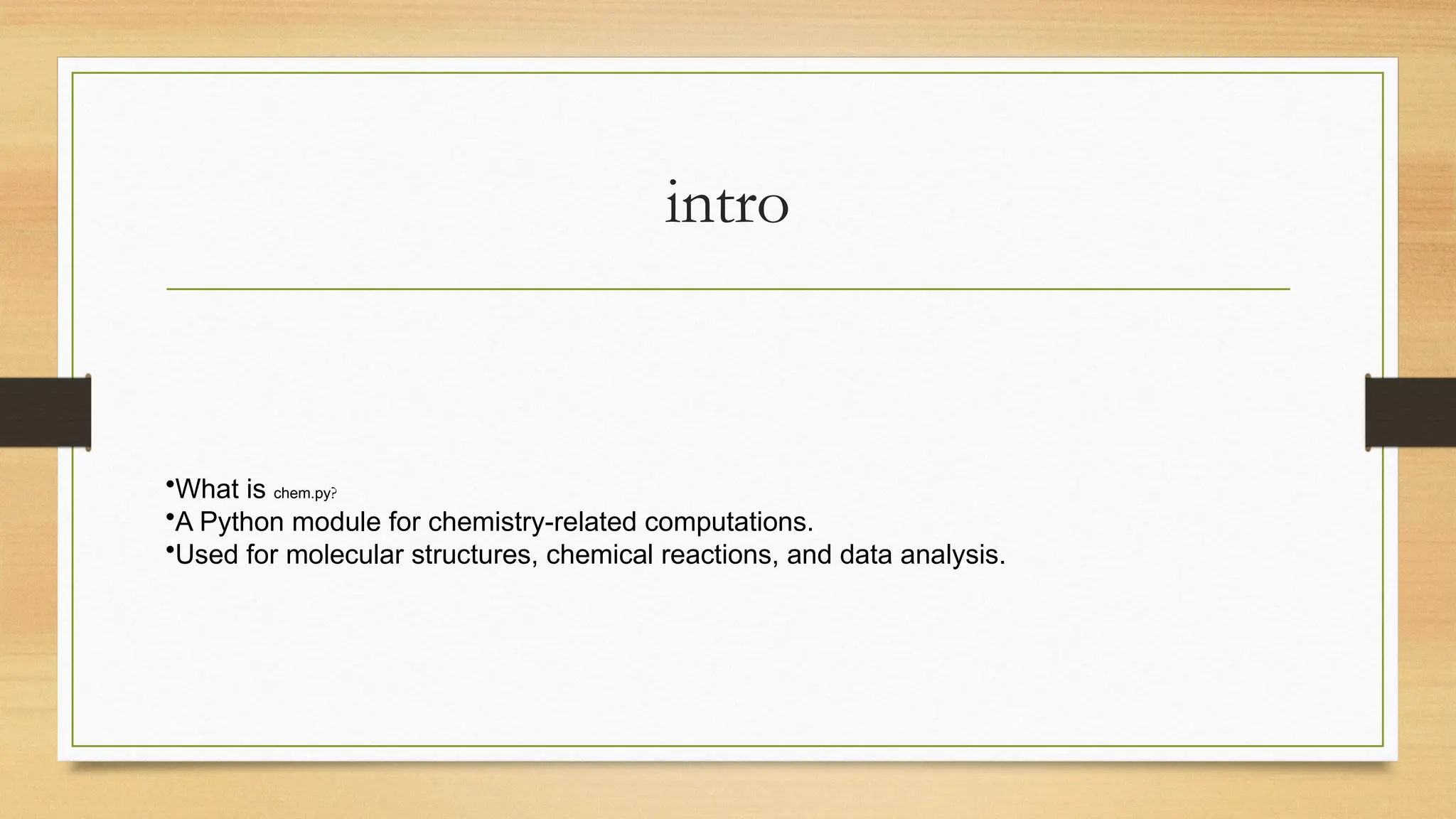 intro

•What is chem.py?
•A Python module for chemistry-related computations.
•Used for molecular structures, chemical reactions, and data analysis.